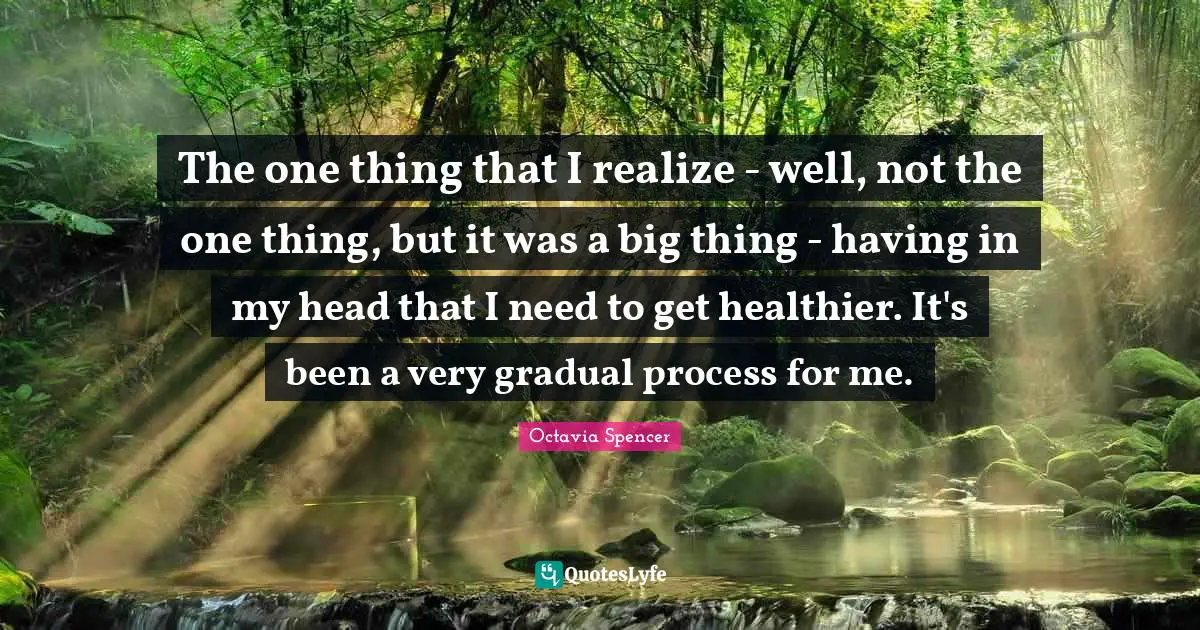 The one thing that I realize - well, not the one thing, but it was a big thing - having in my head that I need to get healthier. It's been a very gradual process for me.

Octavia Spencer

QuotesLyfe